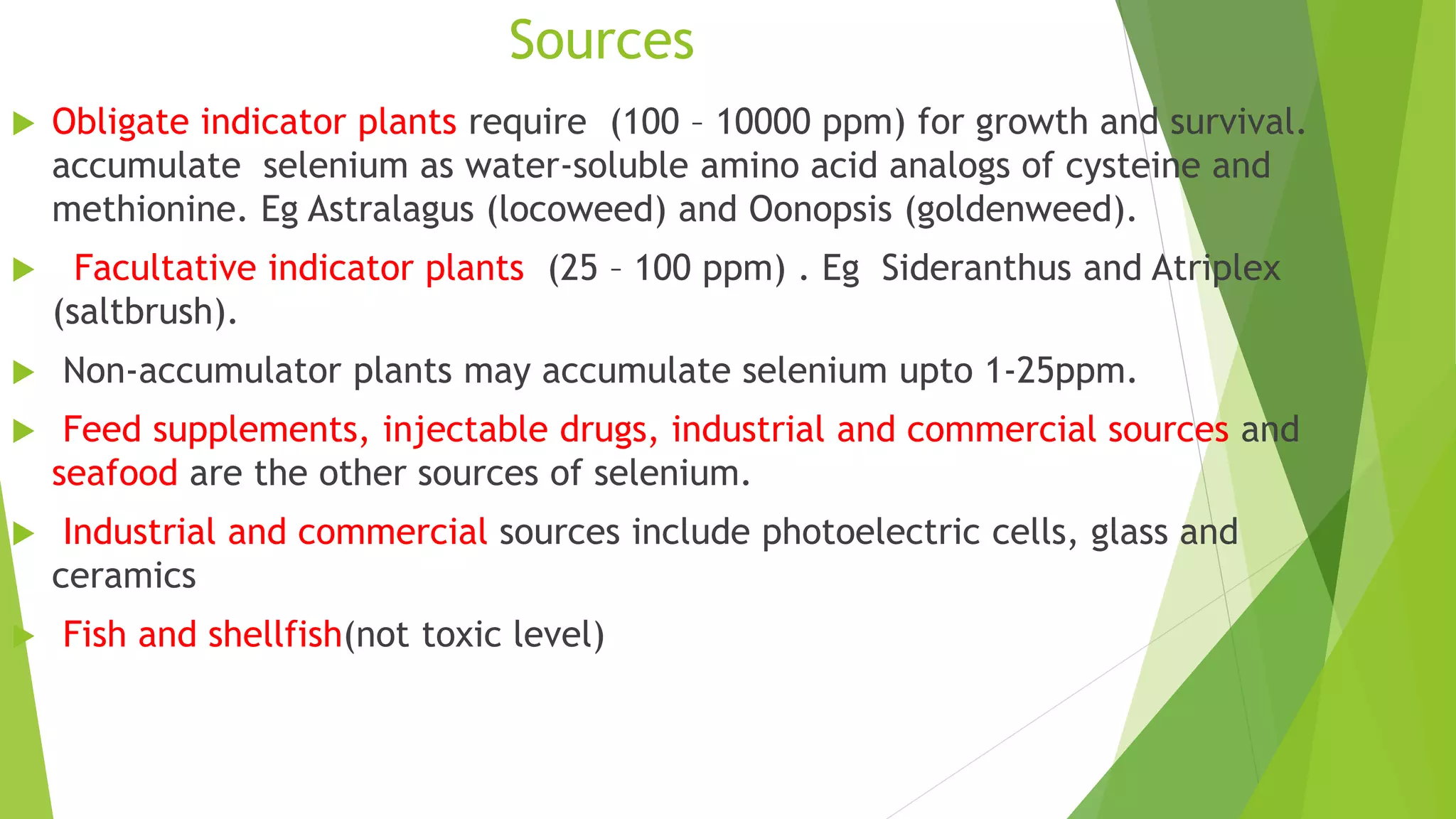 Sources

Obligate indicator plants require (100 – 10000 ppm) for growth and survival. accumulate selenium as water-soluble amino acid analogs of cysteine and methionine. Eg Astralagus (locoweed) and Oonopsis (goldenweed).

Facultative indicator plants (25 – 100 ppm) . Eg Sideranthus and Atriplex (saltbrush).

Non-accumulator plants may accumulate selenium upto 1-25ppm.

Feed supplements, injectable drugs, industrial and commercial sources and seafood are the other sources of selenium.

Industrial and commercial sources include photoelectric cells, glass and ceramics

Fish and shellfish(not toxic level)